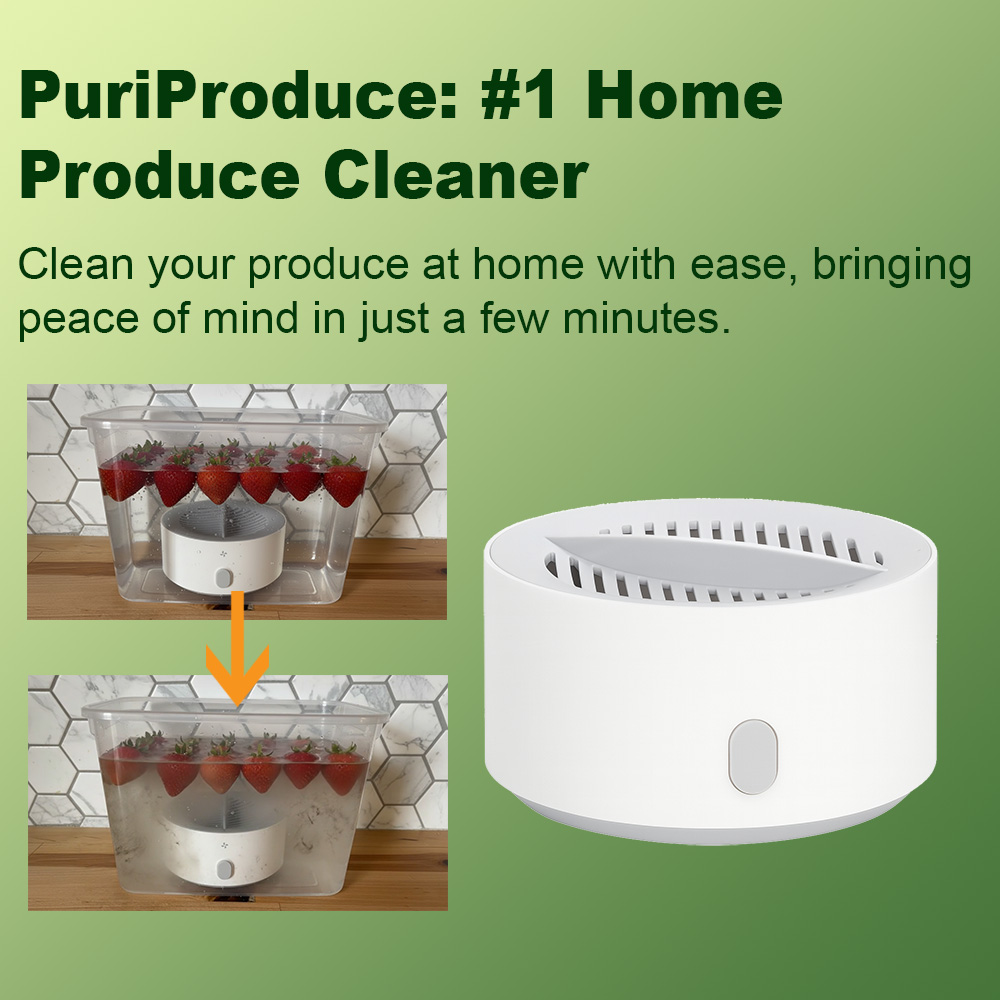 PuriProduce: #1 Home Produce Cleaner

Clean your produce at home with ease, bringing peace of mind in just a few minutes.